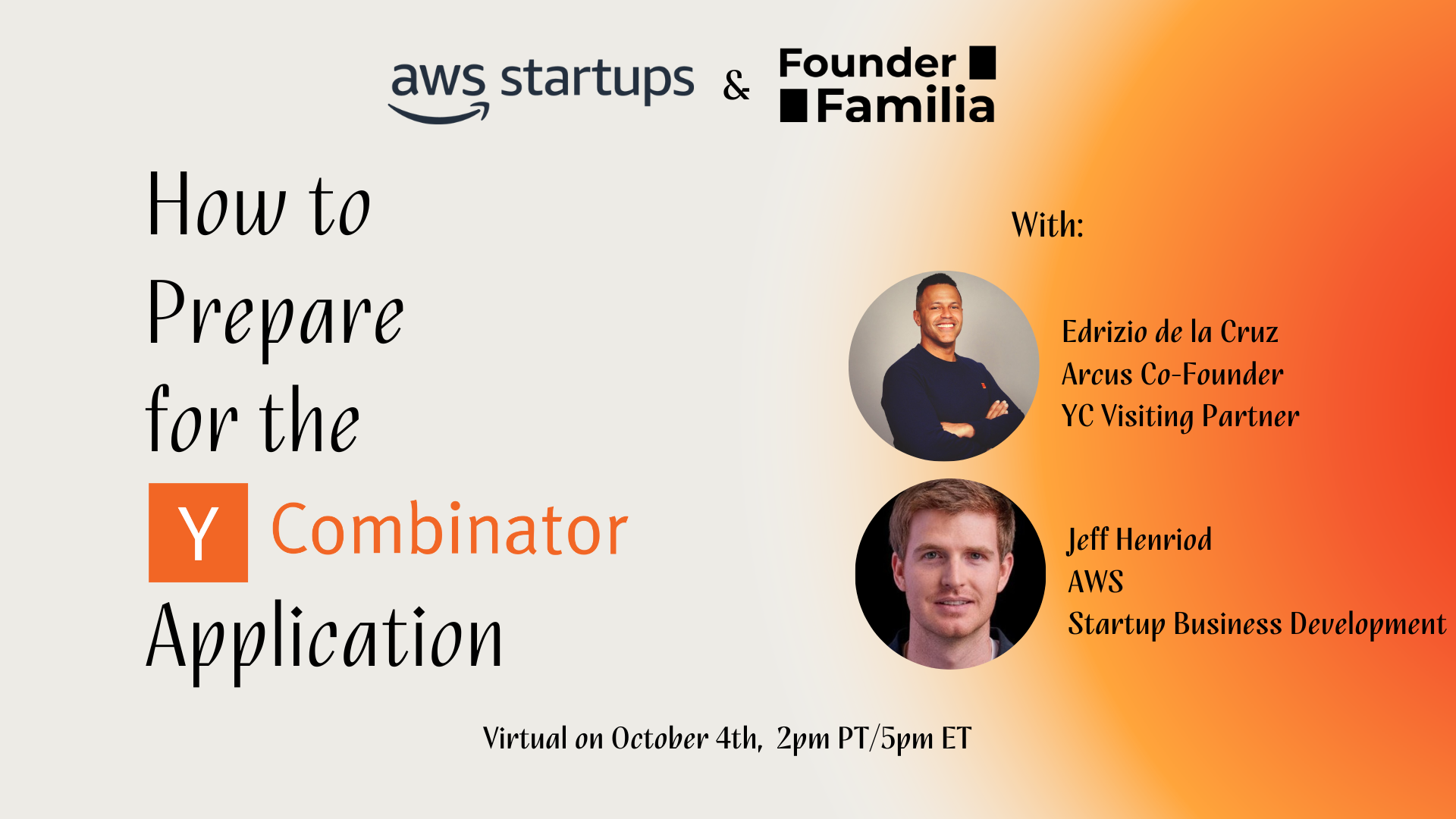 aws startups & Founder Familia

How to Prepare for the Y Combinator Application

With:

Edrizio de la Cruz
Arcus Co-Founder
YC Visiting Partner

Jeff Henriod
AWS
Startup Business Development

Virtual on October 4th, 2pm PT/5pm ET